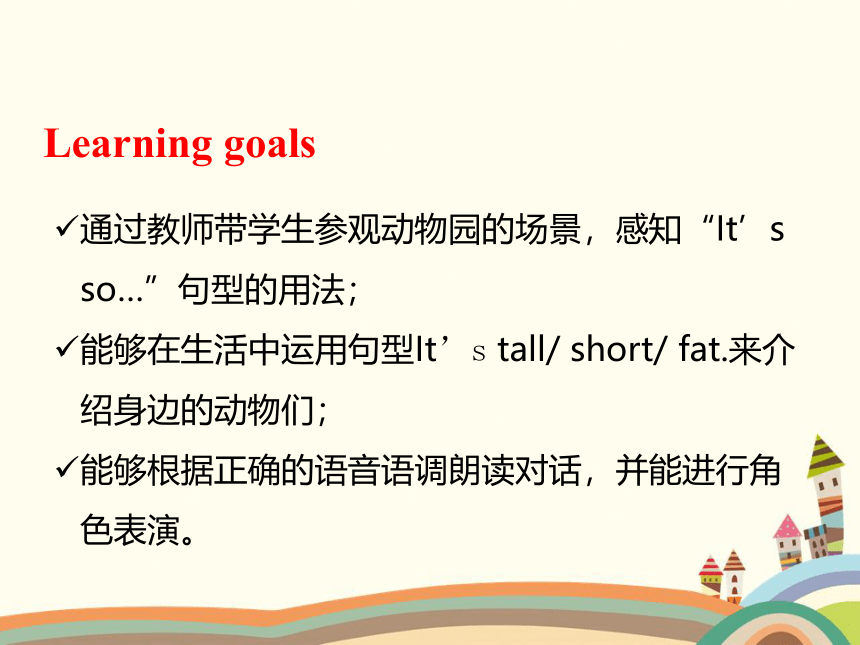 Learning goals

✓通过教师带学生参观动物园的场景，感知“It’s so…”句型的用法；

✓能够在生活中运用句型It’s tall/ short/ fat.来介绍身边的动物们；

✓能够根据正确的语音语调朗读对话，并能进行角色表演。